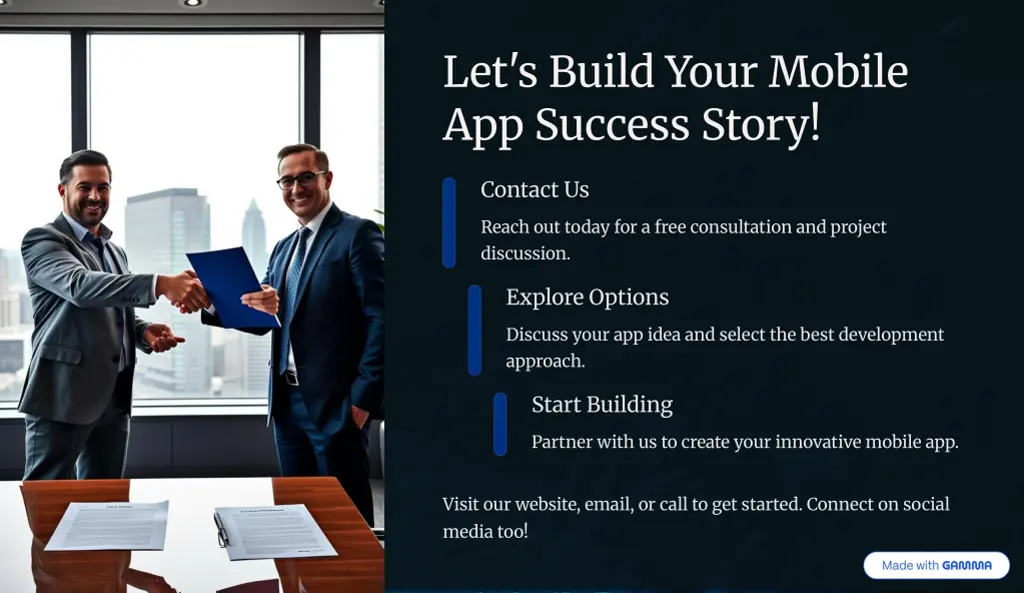 Let's Build Your Mobile App Success Story!

Contact Us

Reach out today for a free consultation and project discussion.

Explore Options

Discuss your app idea and select the best development approach.

Start Building

Partner with us to create your innovative mobile app.

Visit our website, email, or call to get started. Connect on social media too!

Made with GAMMA